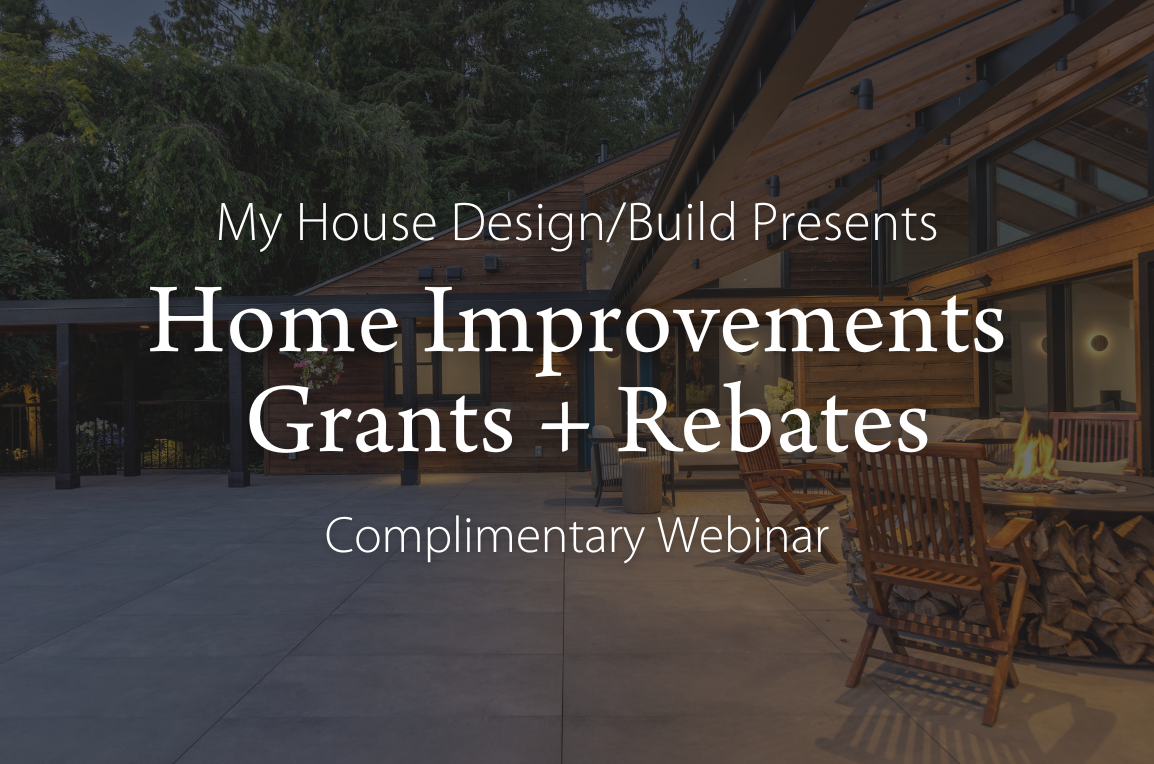 My House Design/Build Presents

Home Improvements
Grants + Rebates

Complimentary Webinar